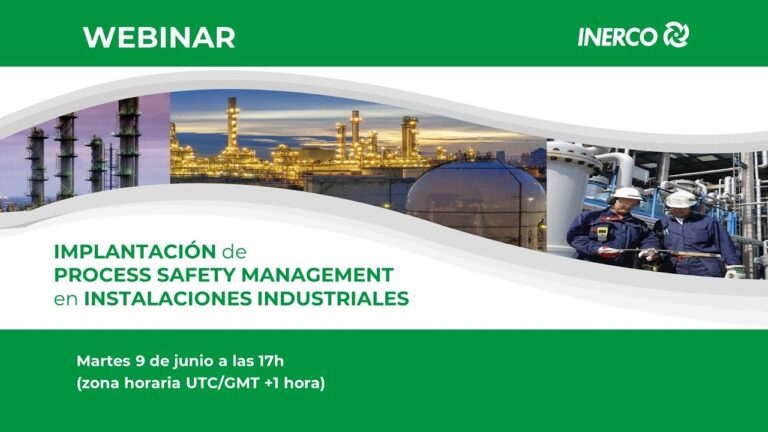 WEBINAR

INERCO

IMPLANTACIÓN de
PROCESS SAFETY MANAGEMENT
en INSTALACIONES INDUSTRIALES

Martes 9 de junio a las 17h
(zona horaria UTC/GMT +1 hora)